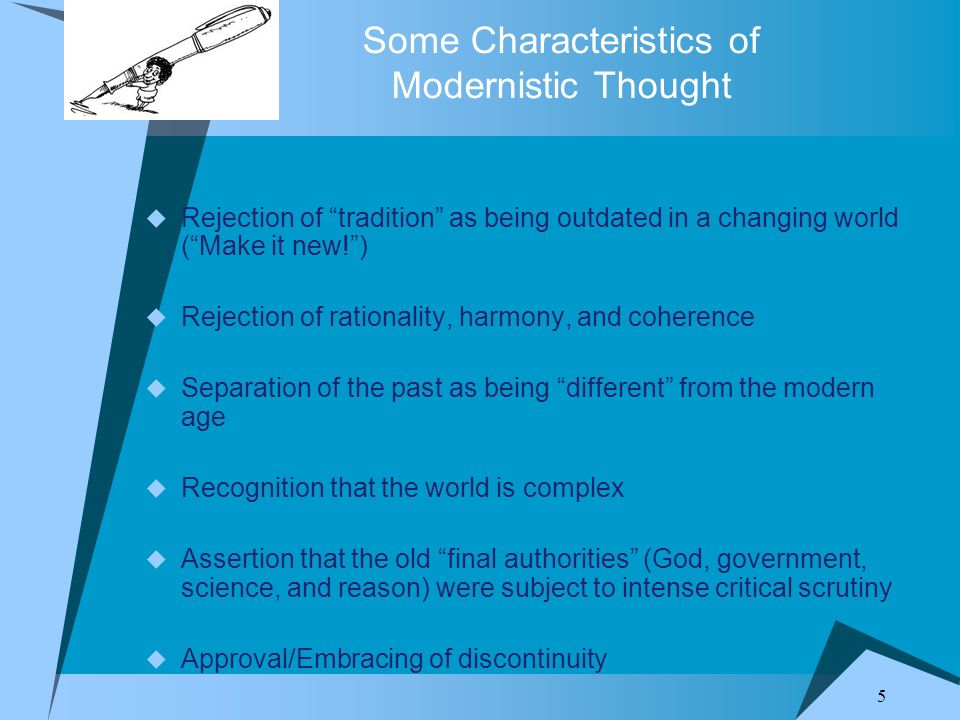 Some Characteristics of Modernistic Thought

◆ Rejection of “tradition” as being outdated in a changing world (“Make it new!”)

◆ Rejection of rationality, harmony, and coherence

◆ Separation of the past as being “different” from the modern age

◆ Recognition that the world is complex

◆ Assertion that the old “final authorities” (God, government, science, and reason) were subject to intense critical scrutiny

◆ Approval/Embracing of discontinuity

5